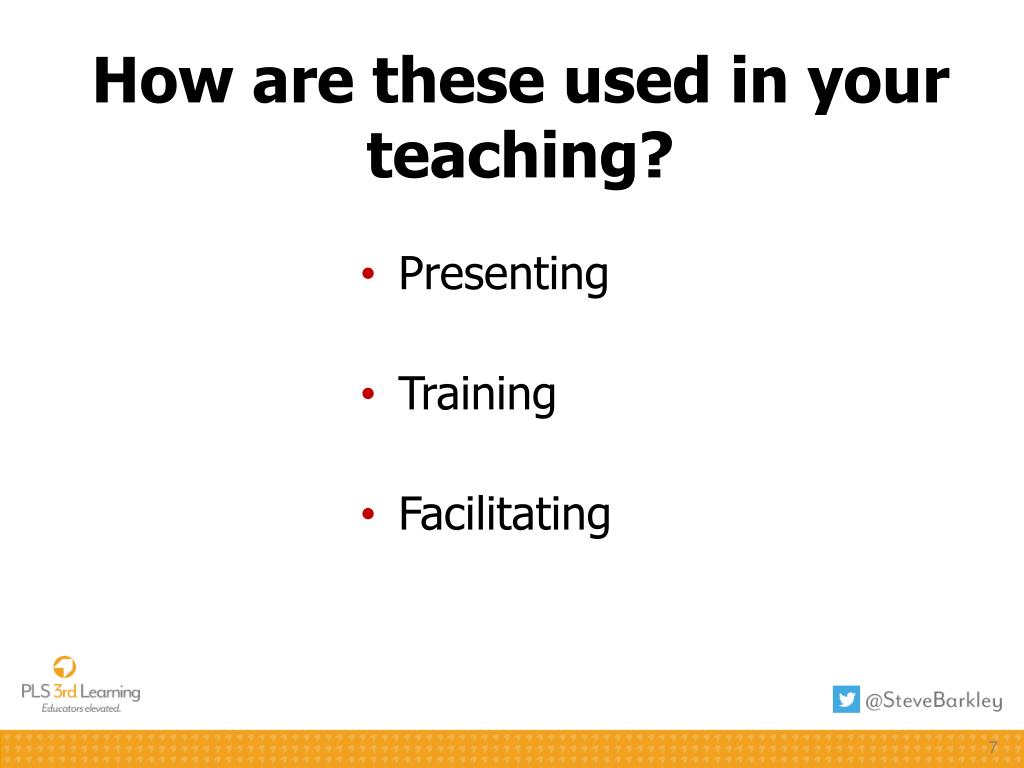 How are these used in your teaching?

• Presenting

• Training

• Facilitating

PLS 3rd Learning
Educators elevated.

@SteveBarkley

7